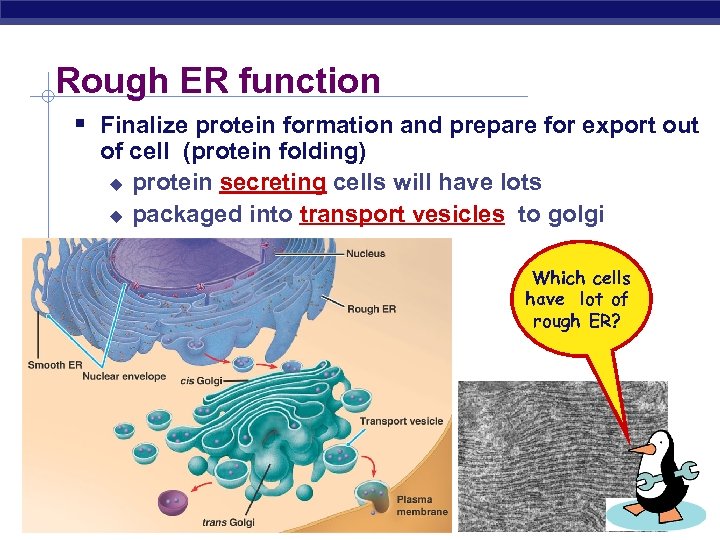 Rough ER function

Finalize protein formation and prepare for export out of cell (protein folding)

protein secreting cells will have lots

packaged into transport vesicles to golgi

Nucleus

Rough ER

Smooth ER

Nuclear envelope

cis Golgi

Transport vesicle

Plasma membrane

trans Golgi

Which cells have lot of rough ER?